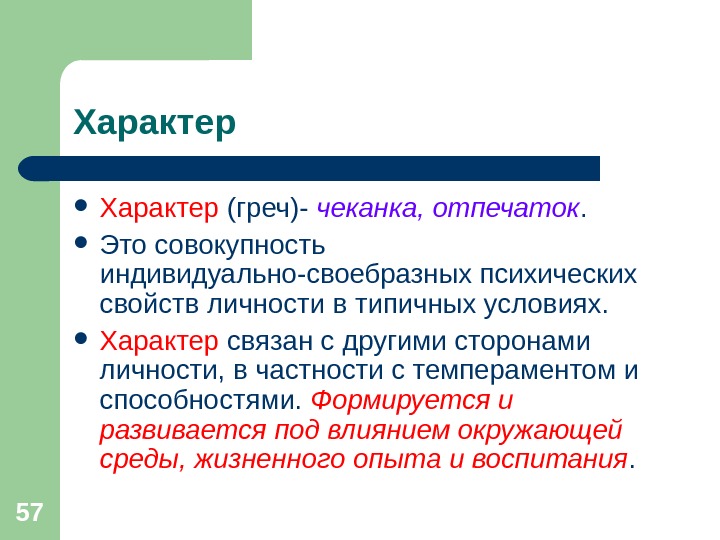 Характер

- Характер (греч)- чеканка, отпечаток.
- Это совокупность индивидуально-своебразных психических свойств личности в типичных условиях.
- Характер связан с другими сторонами личности, в частности с темпераментом и способностями. Формируется и развивается под влиянием окружающей среды, жизненного опыта и воспитания.

57